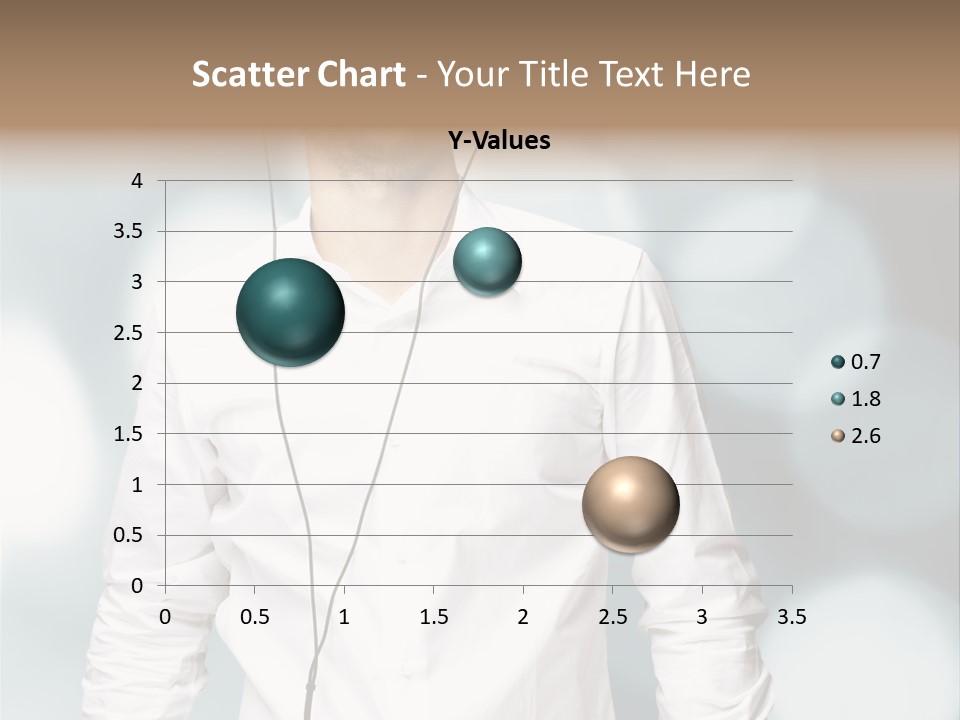 Scatter Chart - Your Title Text Here

Y-Values

4
3.5
3
2.5
2
1.5
1
0.5
0

0 0.5 1 1.5 2 2.5 3 3.5

0.7
1.8
2.6